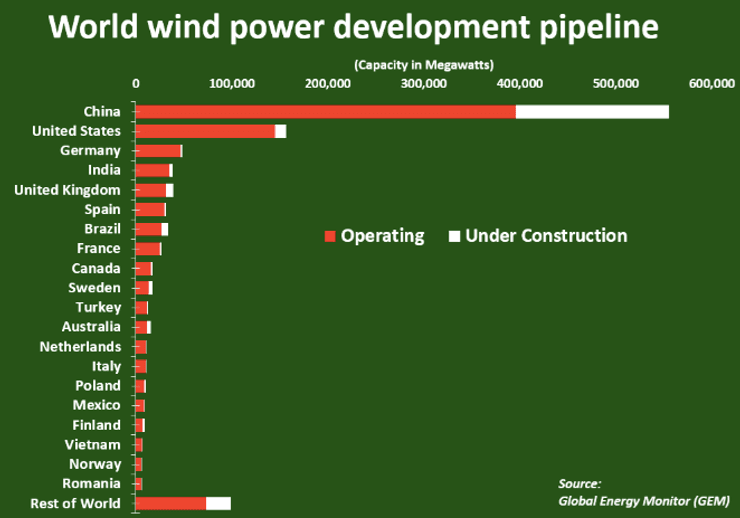 World wind power development pipeline

(Capacity in Megawatts)

0
100,000
200,000
300,000
400,000
500,000
600,000

China
United States
Germany
India
United Kingdom
Spain
Brazil
France
Canada
Sweden
Turkey
Australia
Netherlands
Italy
Poland
Mexico
Finland
Vietnam
Norway
Romania
Rest of World

Operating
Under Construction

Source:
Global Energy Monitor (GEM)